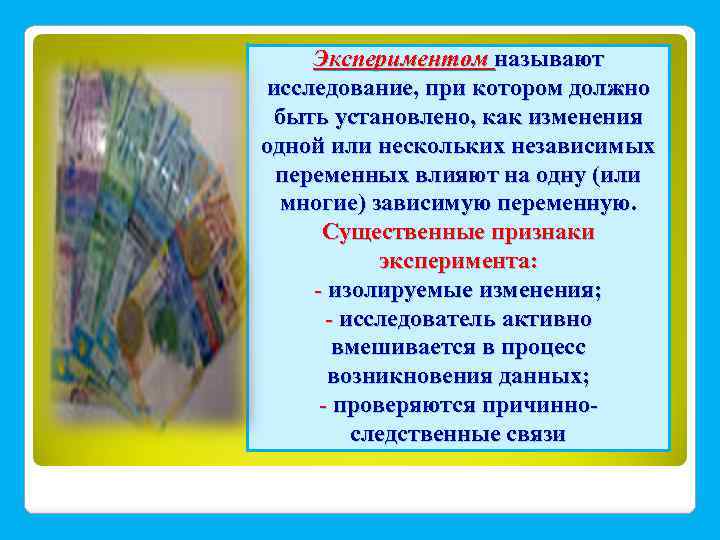 Экспериментом называют исследование, при котором должно быть установлено, как изменения одной или нескольких независимых переменных влияют на одну (или многие) зависимую переменную.

Существенные признаки эксперимента:

- изолируемые изменения;

- исследователь активно вмешивается в процесс возникновения данных;

- проверяются причинно-следственные связи